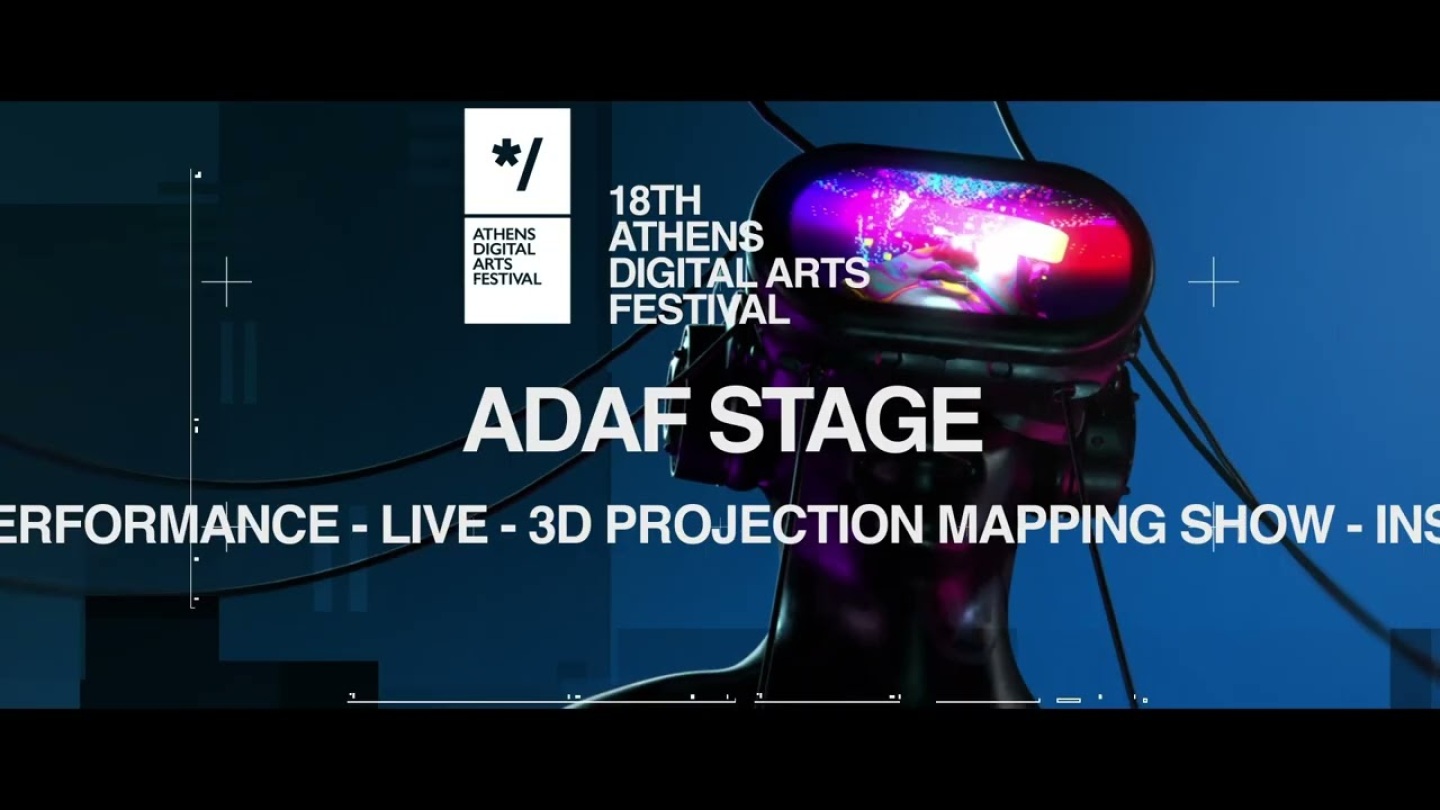 */

ATHENS DIGITAL ARTS FESTIVAL

18TH ATHENS DIGITAL ARTS FESTIVAL

ADAF STAGE

ERFORMANCE - LIVE - 3D PROJECTION MAPPING SHOW - INS